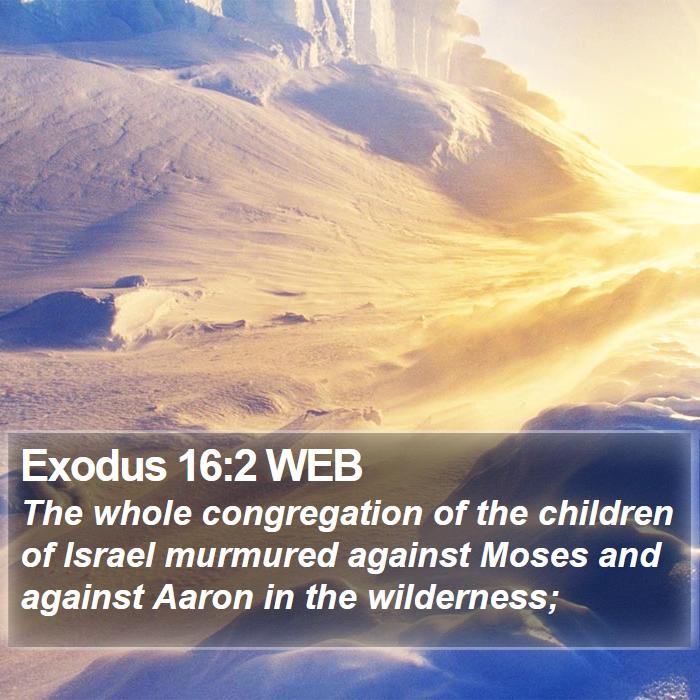 Exodus 16:2 WEB

The whole congregation of the children of Israel murmured against Moses and against Aaron in the wilderness;